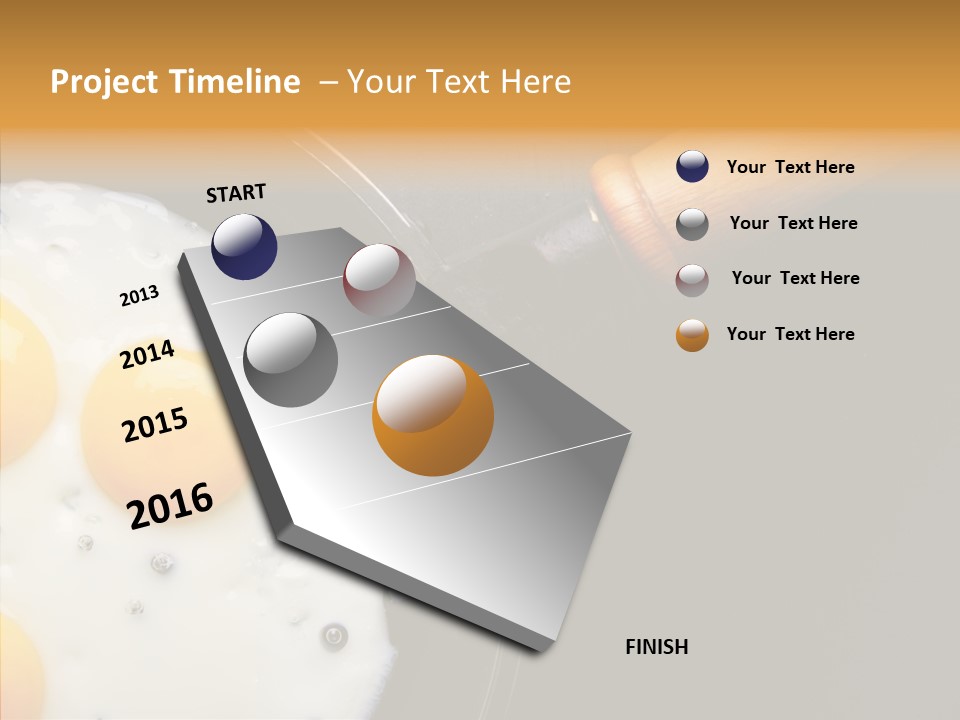 Project Timeline – Your Text Here

START

2013

2014

2015

2016

FINISH

Your Text Here

Your Text Here

Your Text Here

Your Text Here